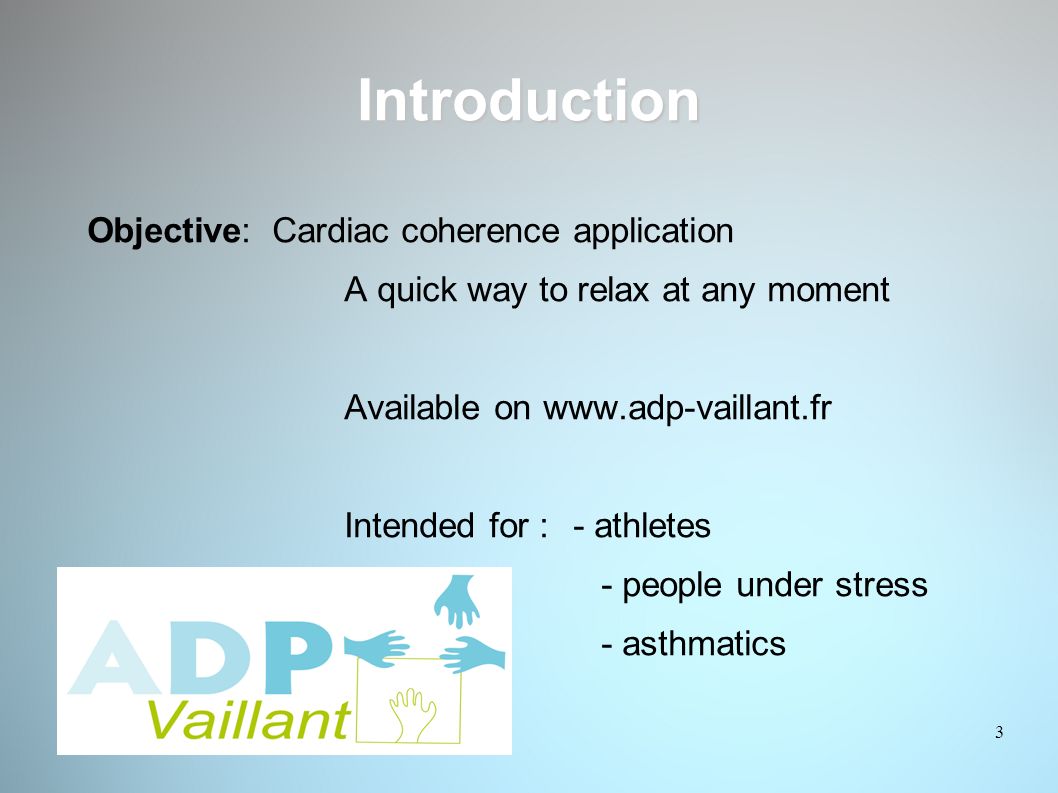 Introduction

Objective: Cardiac coherence application

A quick way to relax at any moment

Available on www.adp-vaillant.fr

Intended for : - athletes

- people under stress

- asthmatics

ADP Vaillant

3